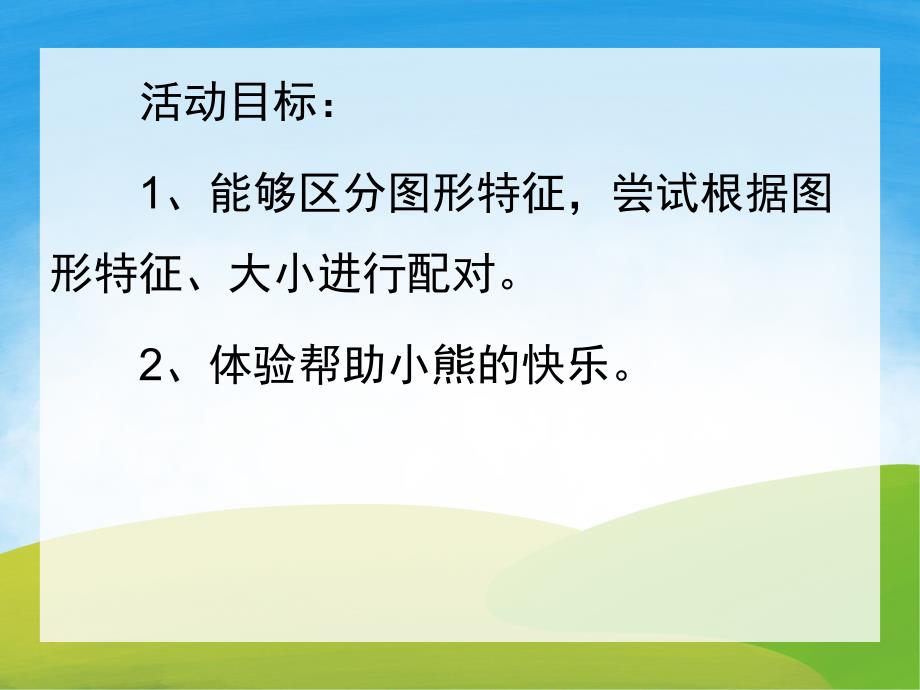 活动目标：

1、能够区分图形特征，尝试根据图形特征、大小进行配对。

2、体验帮助小熊的快乐。